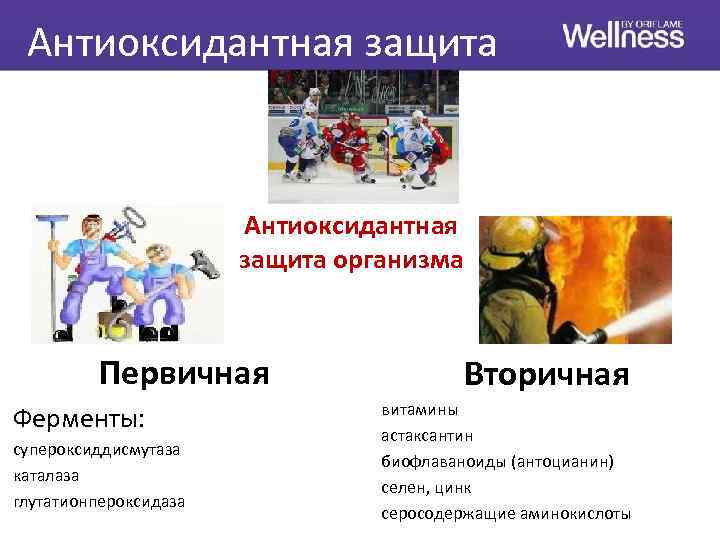 Антиоксидантная защита

Wellness BY ORIFLAME

Антиоксидантная защита организма

Первичная

Ферменты:
супероксиддисмутаза
каталаза
глутатионпероксидаза

Вторичная

витамины
астаксантин
биофлаваноиды (антоцианин)
селен, цинк
серосодержащие аминокислоты